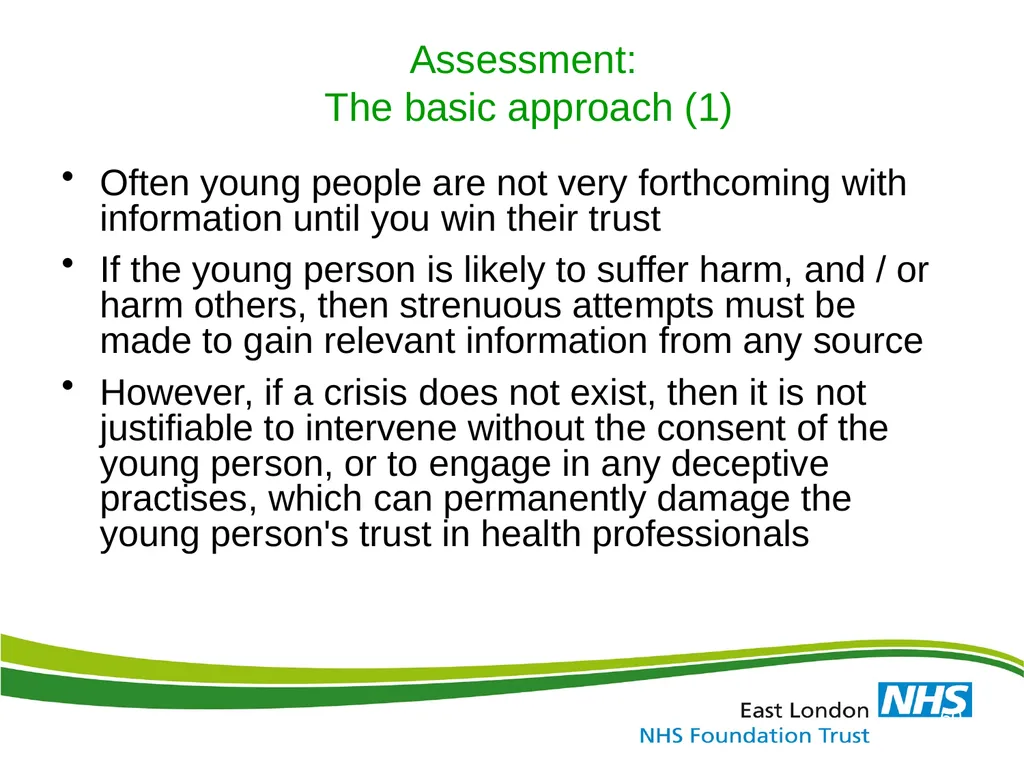 Assessment:
The basic approach (1)

• Often young people are not very forthcoming with information until you win their trust

• If the young person is likely to suffer harm, and / or harm others, then strenuous attempts must be made to gain relevant information from any source

• However, if a crisis does not exist, then it is not justifiable to intervene without the consent of the young person, or to engage in any deceptive practises, which can permanently damage the young person's trust in health professionals

East London NHS
NHS Foundation Trust